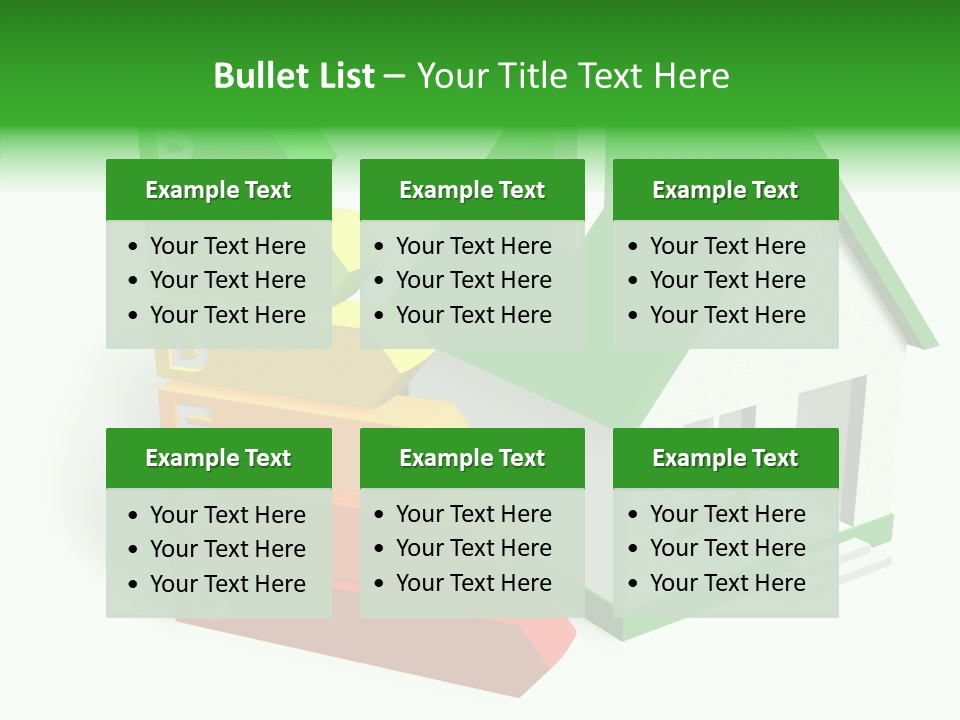 Bullet List – Your Title Text Here

Example Text
• Your Text Here
• Your Text Here
• Your Text Here

Example Text
• Your Text Here
• Your Text Here
• Your Text Here

Example Text
• Your Text Here
• Your Text Here
• Your Text Here

Example Text
• Your Text Here
• Your Text Here
• Your Text Here

Example Text
• Your Text Here
• Your Text Here
• Your Text Here

Example Text
• Your Text Here
• Your Text Here
• Your Text Here